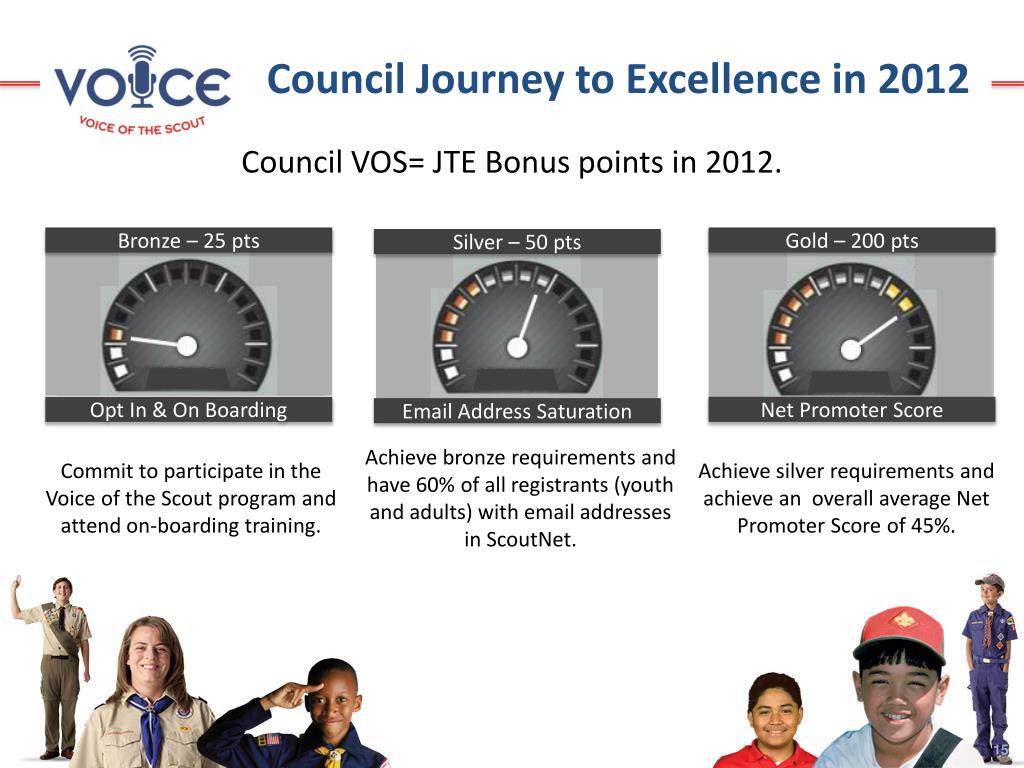 VOICE
VOICE OF THE SCOUT

Council Journey to Excellence in 2012

Council VOS= JTE Bonus points in 2012.

Bronze – 25 pts

Opt In & On Boarding

Commit to participate in the Voice of the Scout program and attend on-boarding training.

Silver – 50 pts

Email Address Saturation

Achieve bronze requirements and have 60% of all registrants (youth and adults) with email addresses in ScoutNet.

Gold – 200 pts

Net Promoter Score

Achieve silver requirements and achieve an overall average Net Promoter Score of 45%.

15